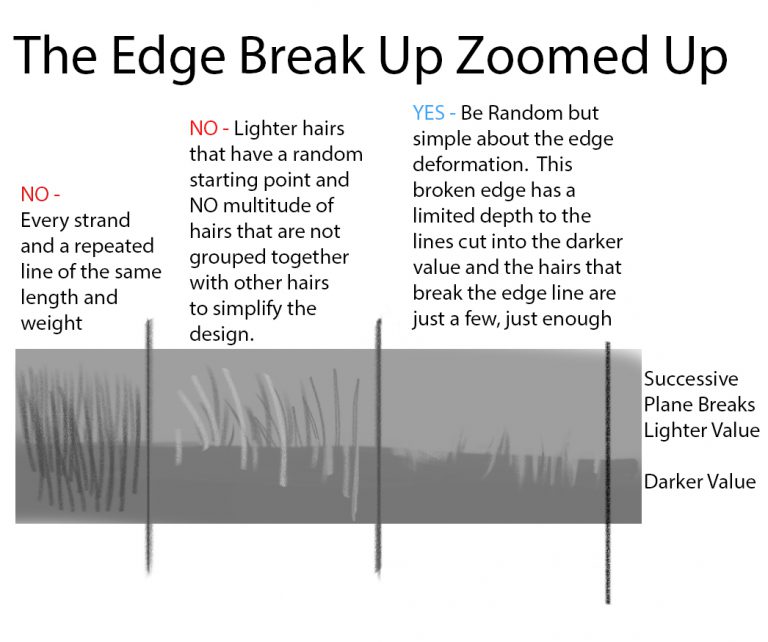 The Edge Break Up Zoomed Up

NO - Every strand and a repeated line of the same length and weight

NO - Lighter hairs that have a random starting point and NO multitude of hairs that are not grouped together with other hairs to simplify the design.

YES - Be Random but simple about the edge deformation. This broken edge has a limited depth to the lines cut into the darker value and the hairs that break the edge line are just a few, just enough

Successive Plane Breaks Lighter Value

Darker Value